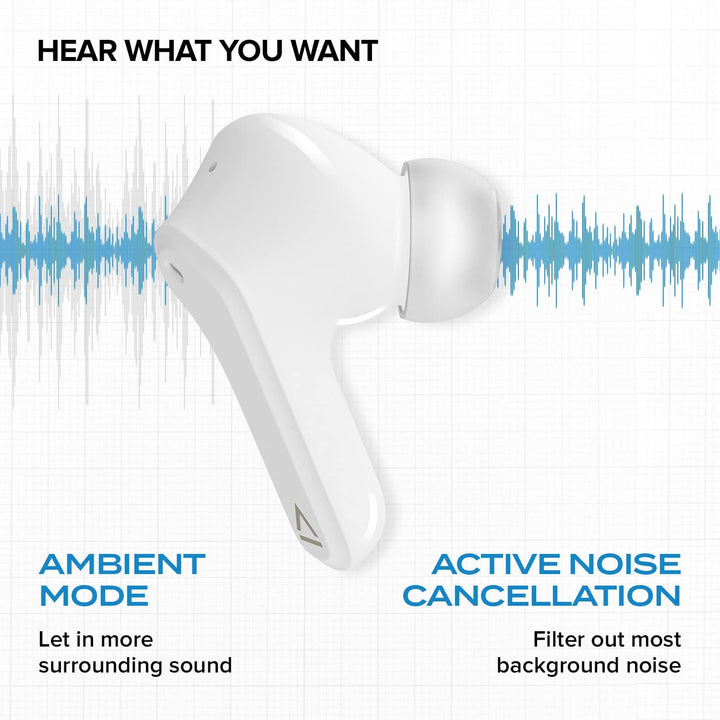 HEAR WHAT YOU WANT

AMBIENT MODE

Let in more surrounding sound

ACTIVE NOISE CANCELLATION

Filter out most background noise